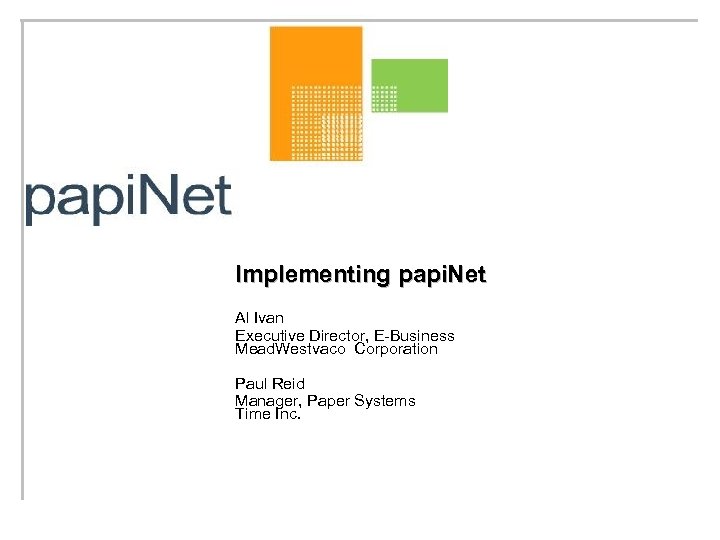 papiNet

Implementing papiNet

Al Ivan
Executive Director, E-Business
MeadWestvaco Corporation

Paul Reid
Manager, Paper Systems
Time Inc.